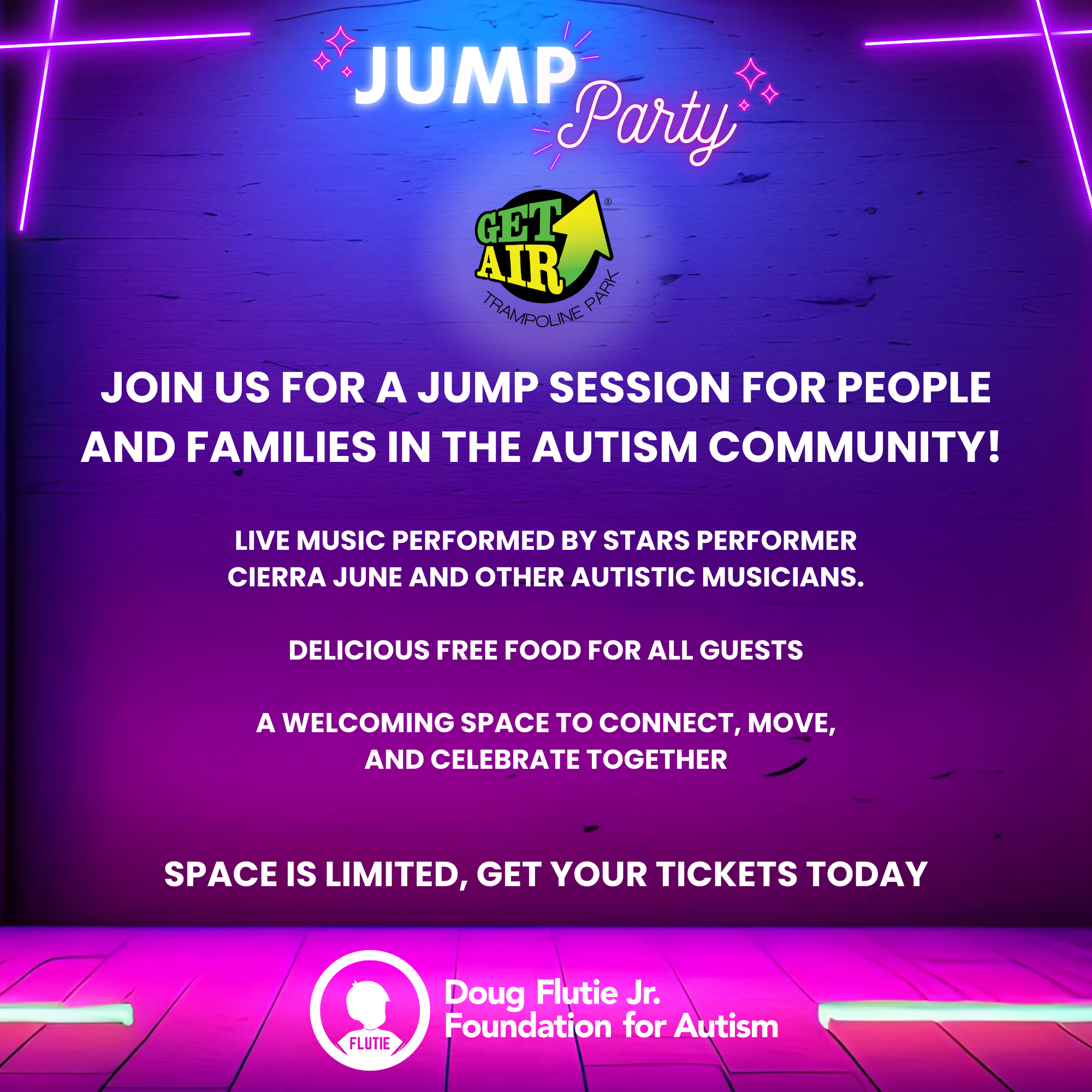 JUMP Party

GET AIR®
TRAMPOLINE PARK

JOIN US FOR A JUMP SESSION FOR PEOPLE AND FAMILIES IN THE AUTISM COMMUNITY!

LIVE MUSIC PERFORMED BY STARS PERFORMER CIERRA JUNE AND OTHER AUTISTIC MUSICIANS.

DELICIOUS FREE FOOD FOR ALL GUESTS

A WELCOMING SPACE TO CONNECT, MOVE, AND CELEBRATE TOGETHER

SPACE IS LIMITED, GET YOUR TICKETS TODAY

FLUTIE

Doug Flutie Jr.
Foundation for Autism